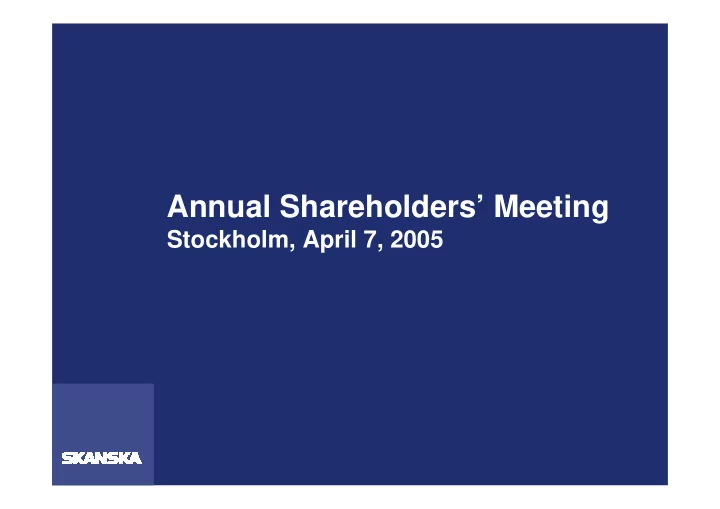 Annual Shareholders’ Meeting
Stockholm, April 7, 2005

SKANSKA